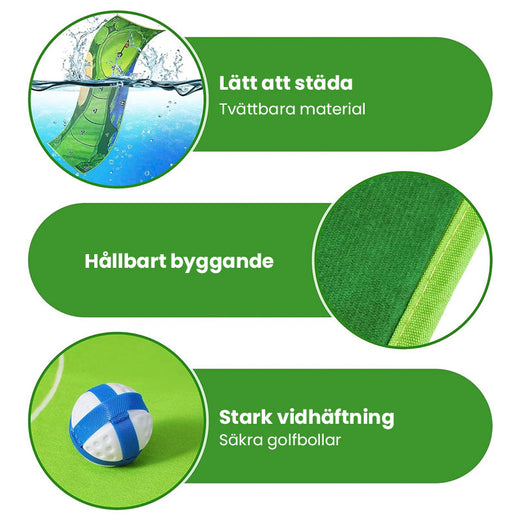 Lätt att städa
Tvättbara material

Hållbart byggande

Stark vidhäftning
Säkra golfbollar